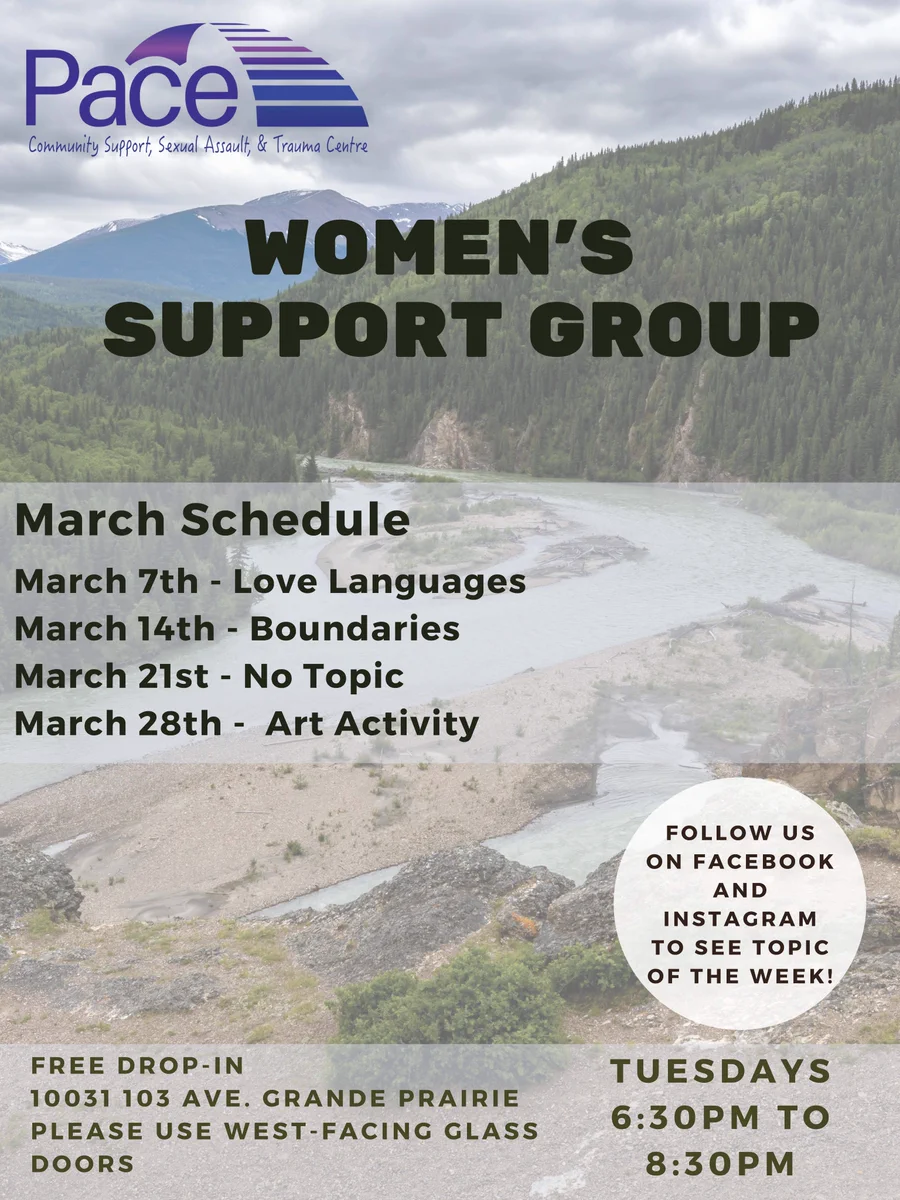 Pace
Community Support, Sexual Assault, & Trauma Centre

WOMEN'S SUPPORT GROUP

March Schedule
March 7th - Love Languages
March 14th - Boundaries
March 21st - No Topic
March 28th - Art Activity

FOLLOW US ON FACEBOOK AND INSTAGRAM TO SEE TOPIC OF THE WEEK!

FREE DROP-IN
10031 103 AVE. GRANDE PRAIRIE
PLEASE USE WEST-FACING GLASS DOORS

TUESDAYS
6:30PM TO 8:30PM